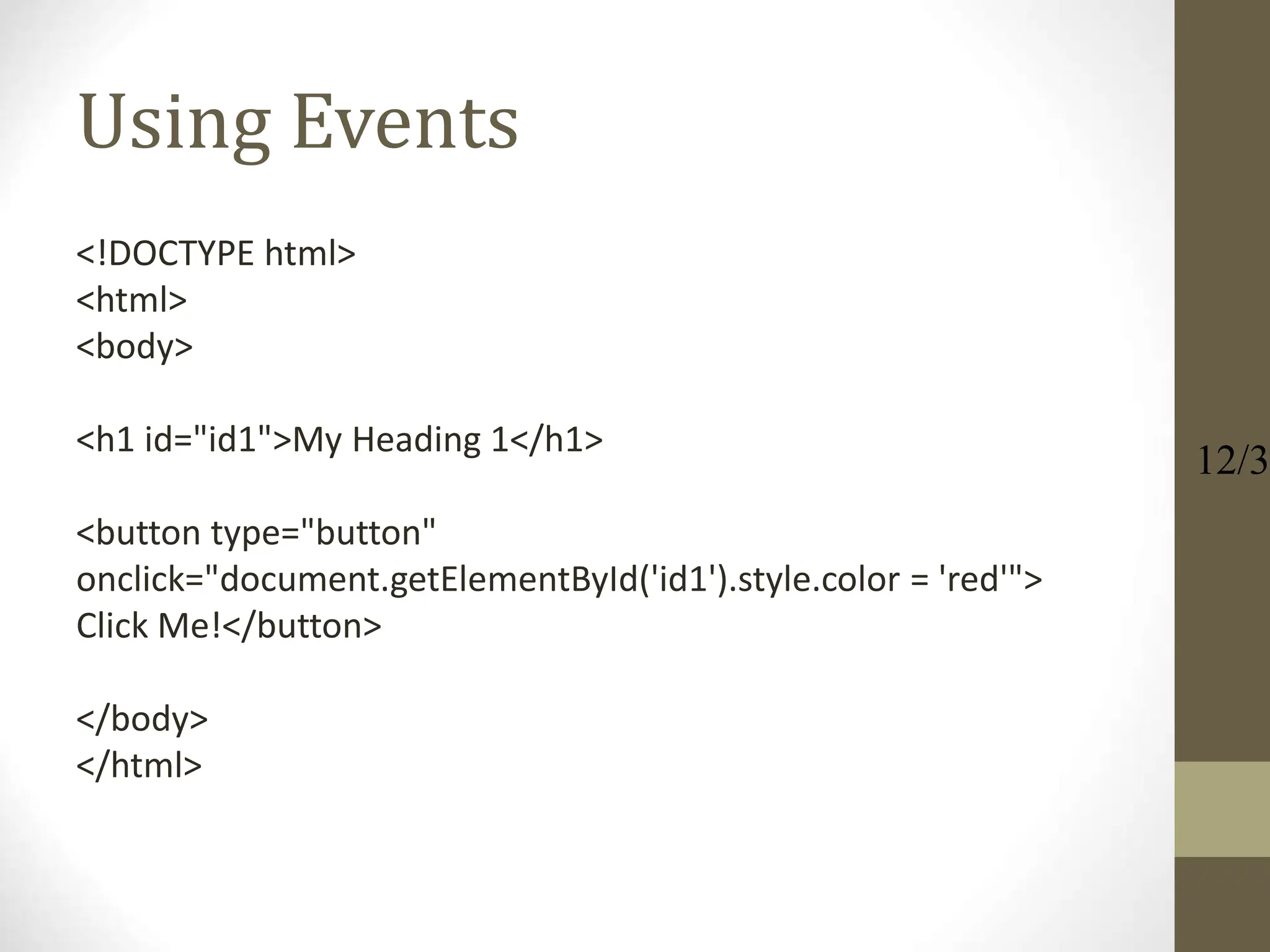 Using Events

<!DOCTYPE html>
<html>
<body>

<h1 id="id1">My Heading 1</h1>

<button type="button"
onclick="document.getElementById('id1').style.color = 'red'">
Click Me!</button>

</body>
</html>

12/3